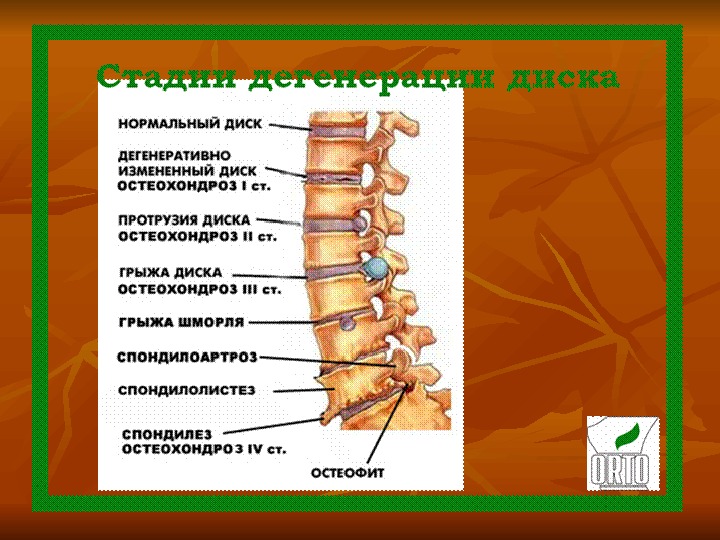 Стадии дегенерации диска

НОРМАЛЬНЫЙ ДИСК

ДЕГЕНЕРАТИВНО ИЗМЕНЕННЫЙ ДИСК
ОСТЕОХОНДРОЗ I ст.

ПРОТРУЗИЯ ДИСКА
ОСТЕОХОНДРОЗ II ст.

ГРЫЖА ДИСКА
ОСТЕОХОНДРОЗ III ст.

ГРЫЖА ШМОРЛЯ

СПОНДИЛОАРТРОЗ

СПОНДИЛОЛИСТЕЗ

СПОНДИЛЕЗ
ОСТЕОХОНДРОЗ IV ст.

ОСТЕОФИТ

ORTO